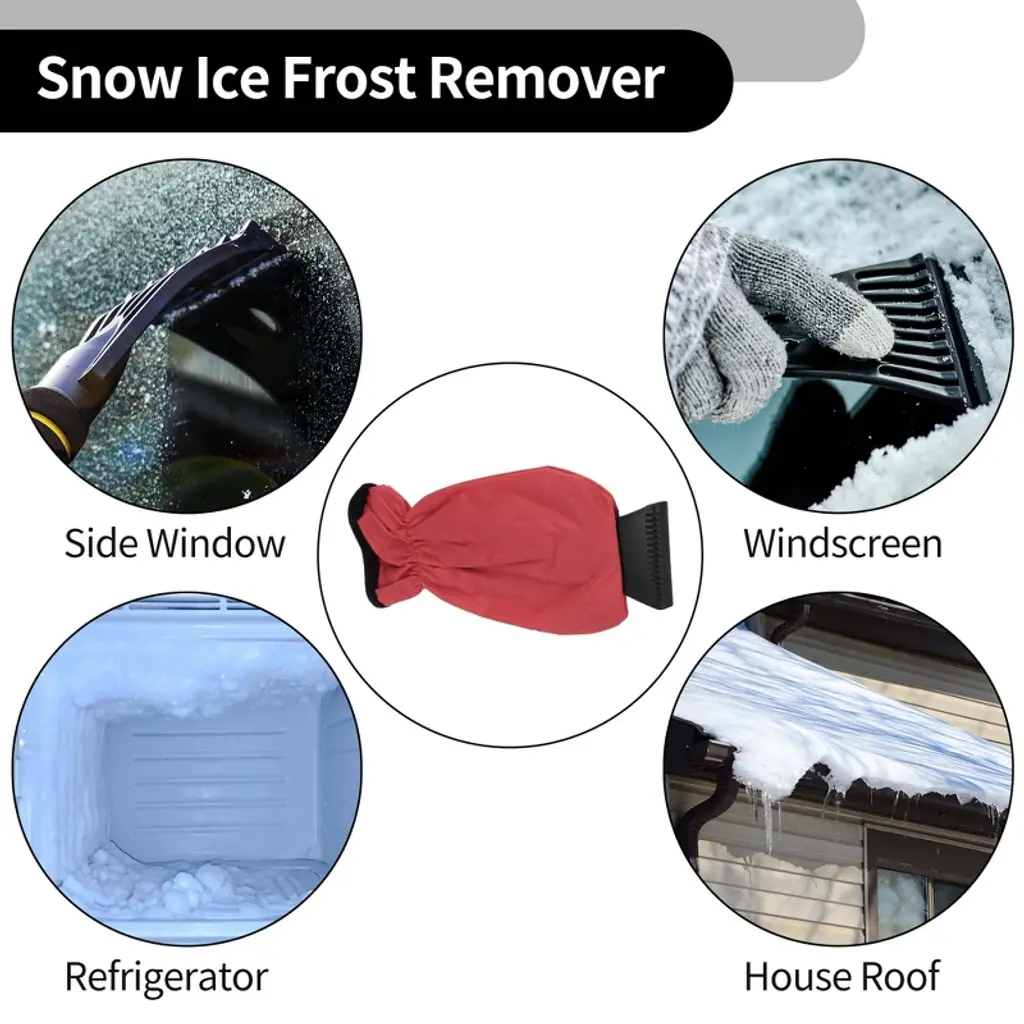 Snow Ice Frost Remover

Side Window

Windscreen

Refrigerator

House Roof